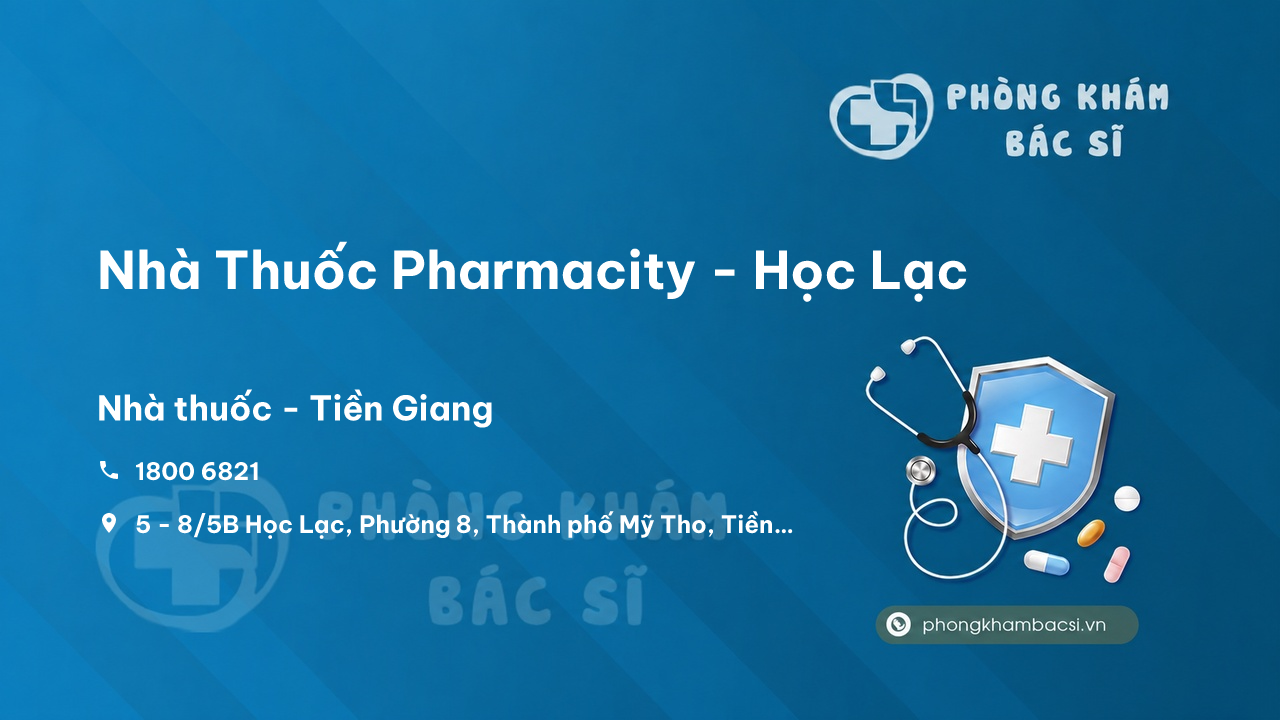 PHÒNG KHÁM BÁC SĨ

Nhà Thuốc Pharmacity - Học Lạc

Nhà thuốc - Tiền Giang

1800 6821

5 - 8/5B Học Lạc, Phường 8, Thành phố Mỹ Tho, Tiền...

PHÒNG KHÁM BÁC SĨ

phongkhambacsi.vn